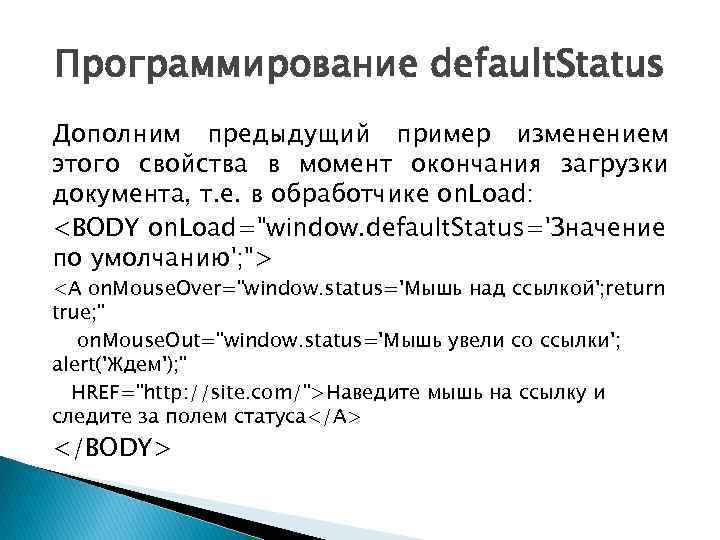 Программирование defaultStatus

Дополним предыдущий пример изменением этого свойства в момент окончания загрузки документа, т.е. в обработчике onLoad:

<BODY onLoad="window.defaultStatus='Значение по умолчанию';">

<A onMouseOver="window.status='Мышь над ссылкой';return true;"

onMouseOut="window.status='Мышь увели со ссылки'; alert('Ждем');"

HREF="http://site.com/">Наведите мышь на ссылку и следите за полем статуса</A>

</BODY>